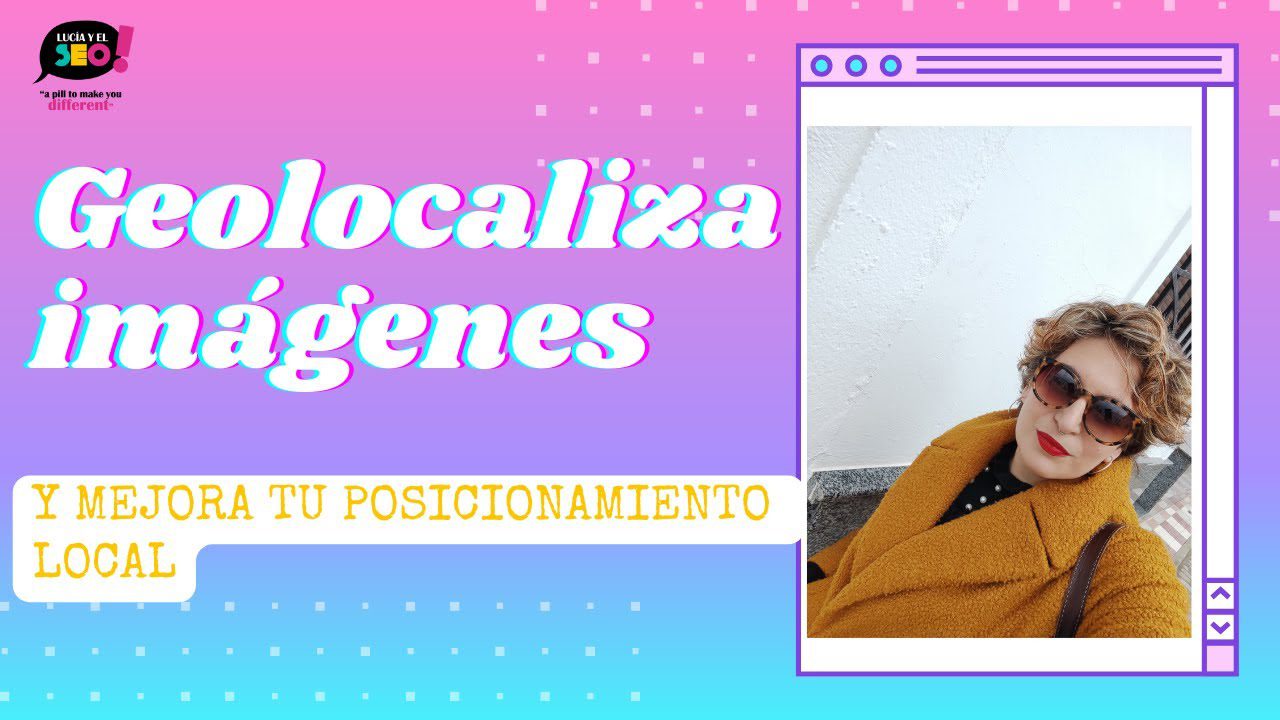 LUCÍA Y EL SEO!
"a pill to make you different"

Geolocaliza imágenes

Y MEJORA TU POSICIONAMIENTO LOCAL